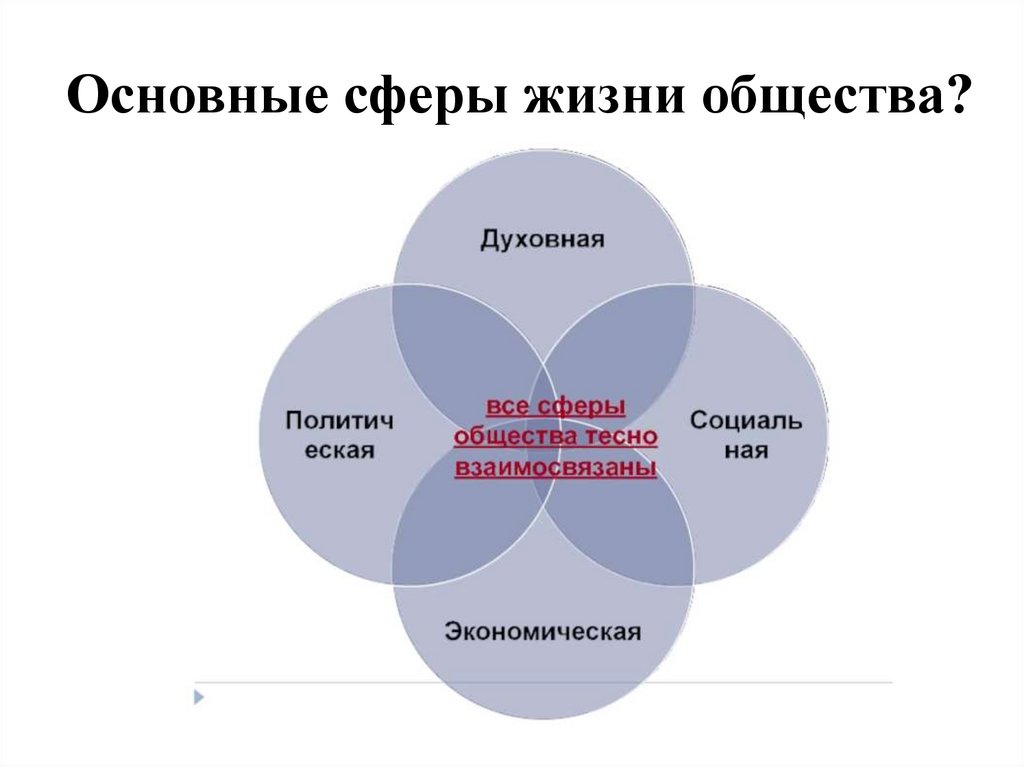 Основные сферы жизни общества?

Духовная

Политич еская

все сферы общества тесно взаимосвязаны

Социаль ная

Экономическая